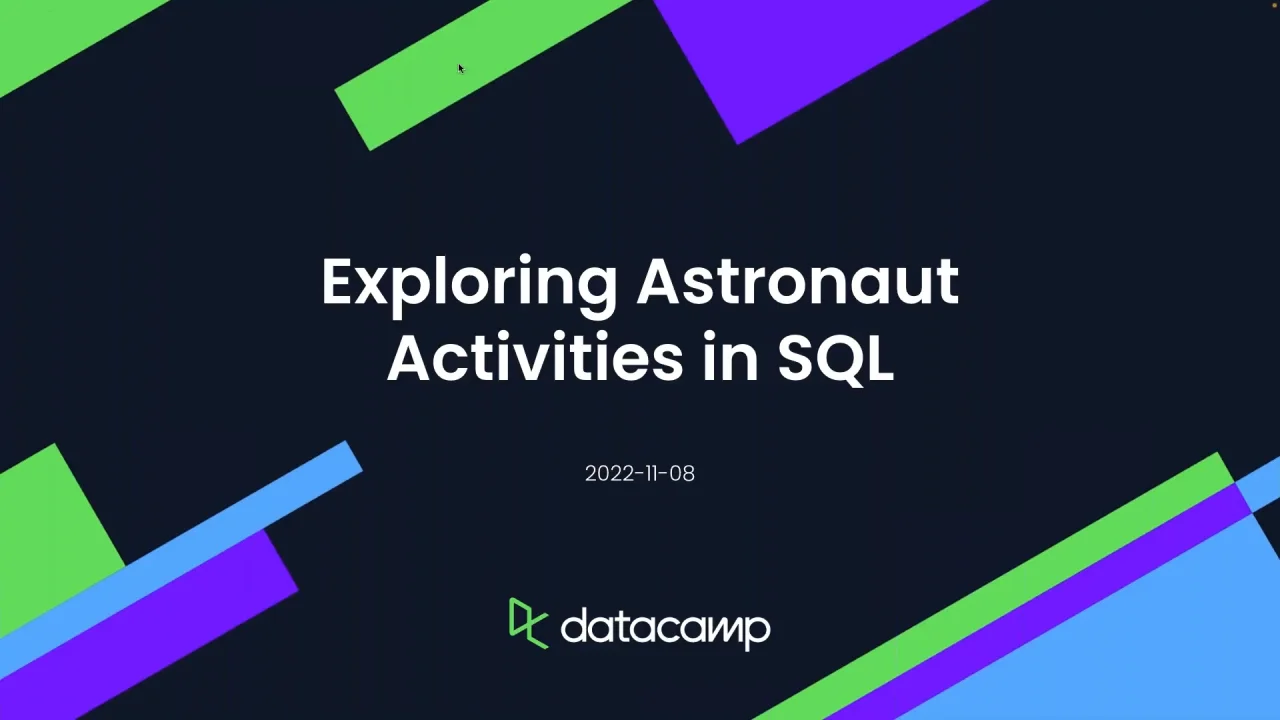 Exploring Astronaut Activities in SQL

2022-11-08

datacamp